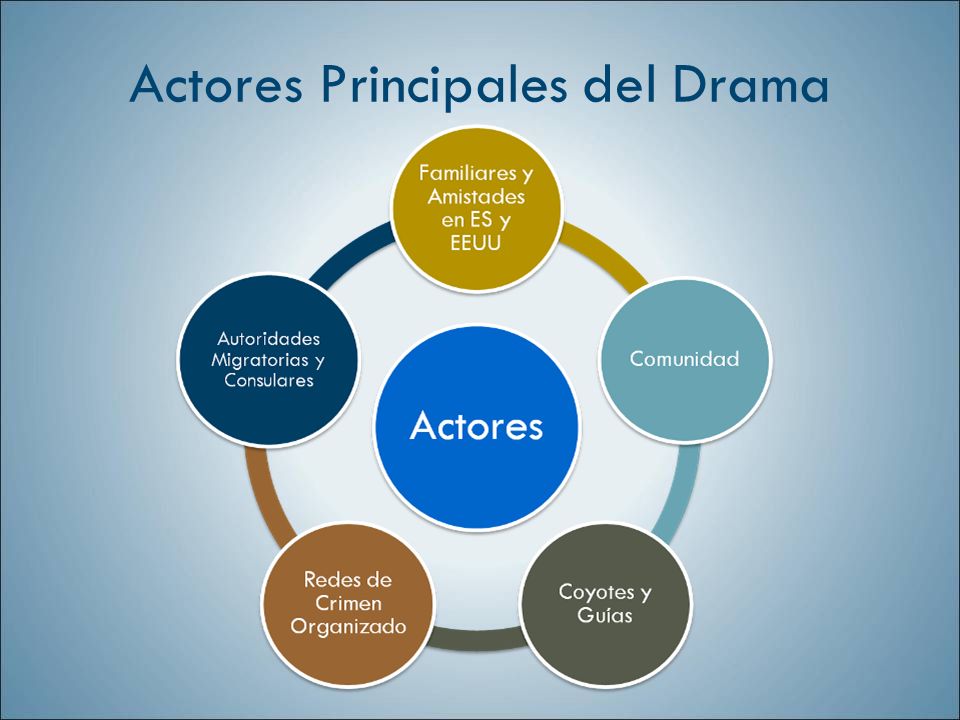 Actores Principales del Drama

Actores

Familiares y Amistades en ES y EEUU

Comunidad

Coyotes y Guías

Redes de Crimen Organizado

Autoridades Migratorias y Consulares